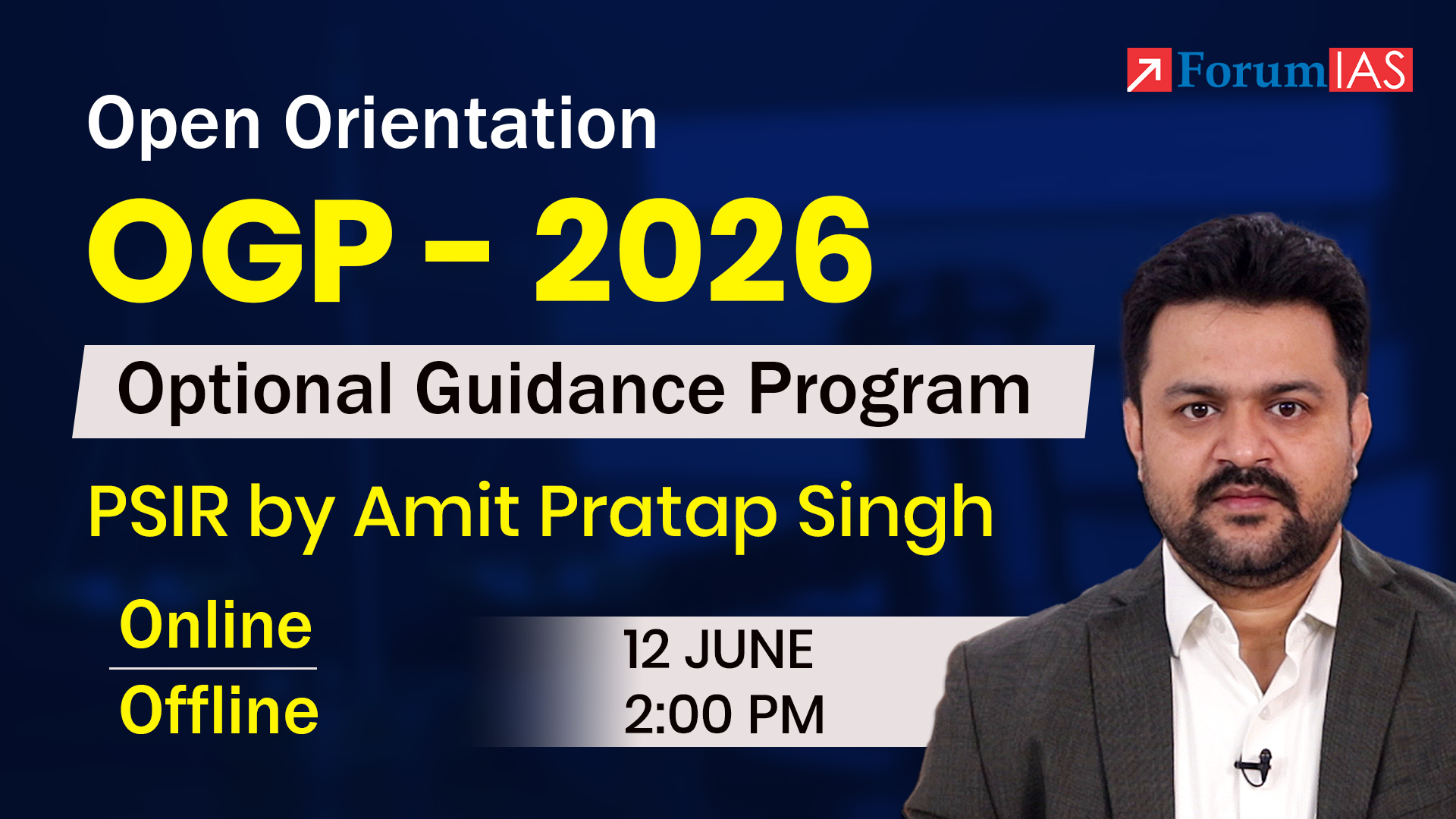 ForumIAS

Open Orientation

OGP – 2026

Optional Guidance Program

PSIR by Amit Pratap Singh

Online

Offline

12 JUNE
2:00 PM